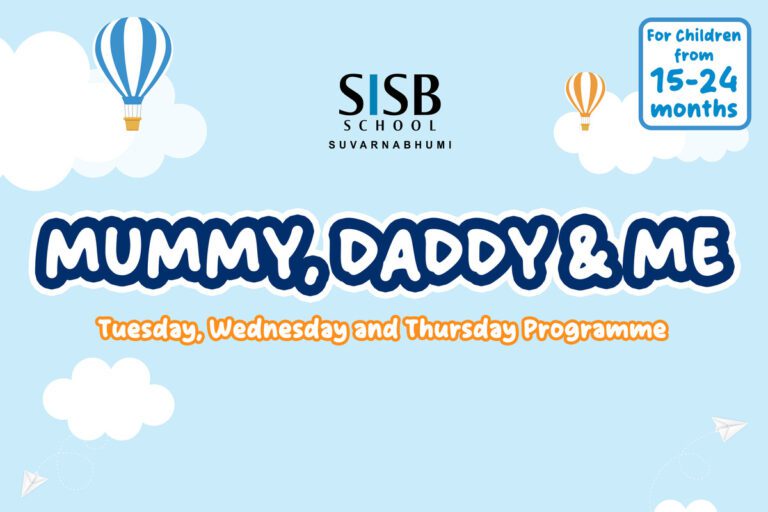 SISB
SCHOOL
SUVARNABHUMI

For Children from 15-24 months

MUMMY, DADDY & ME

Tuesday, Wednesday and Thursday Programme